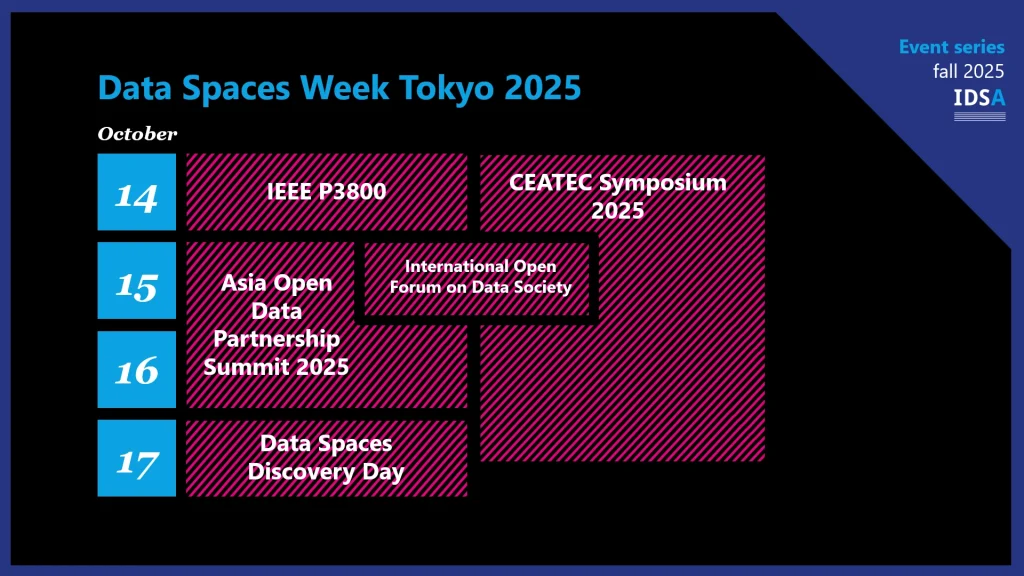 Event series
fall 2025
IDSA

Data Spaces Week Tokyo 2025

October

14

IEEE P3800

CEATEC Symposium 2025

15

Asia Open Data Partnership Summit 2025

International Open Forum on Data Society

16

17

Data Spaces Discovery Day